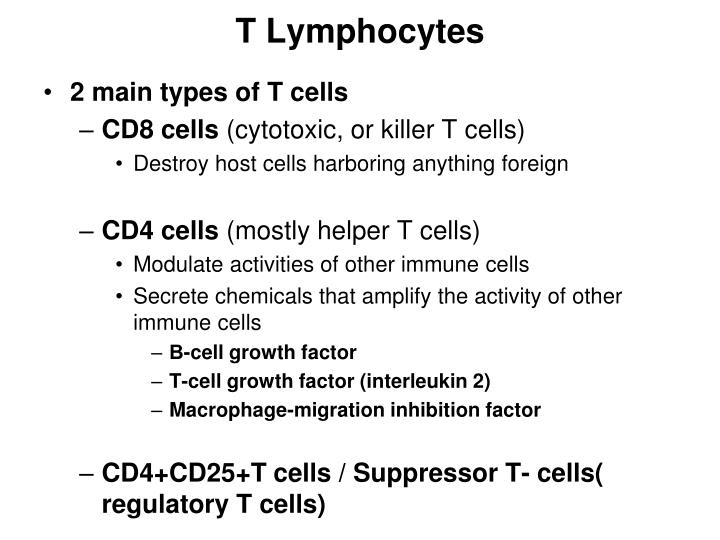 T Lymphocytes

• 2 main types of T cells
– CD8 cells (cytotoxic, or killer T cells)
• Destroy host cells harboring anything foreign

– CD4 cells (mostly helper T cells)
• Modulate activities of other immune cells
• Secrete chemicals that amplify the activity of other immune cells
– B-cell growth factor
– T-cell growth factor (interleukin 2)
– Macrophage-migration inhibition factor

– CD4+CD25+T cells / Suppressor T- cells( regulatory T cells)